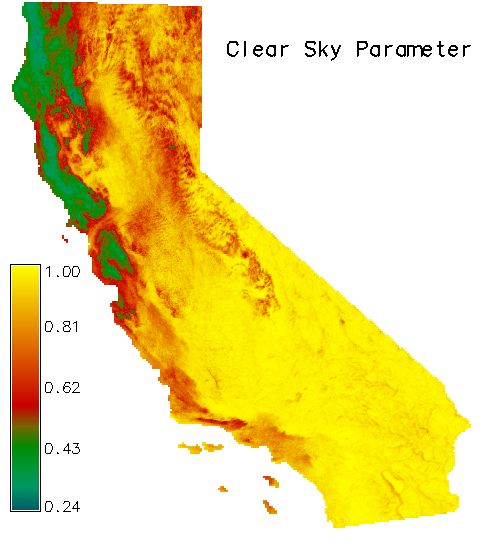 Clear Sky Parameter

1.00
0.81
0.62
0.43
0.24